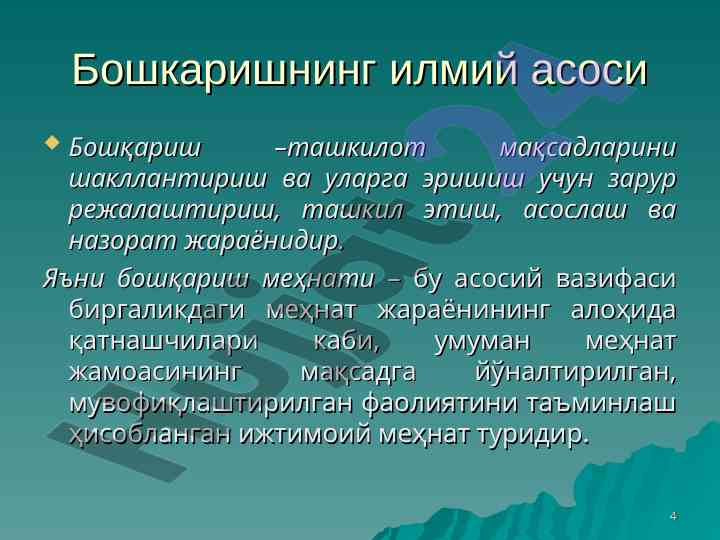 Бошкаришнинг илмий асоси

Бошқариш –ташкилот мақсадларини шакллантириш ва уларга эришиш учун зарур режалаштириш, ташкил этиш, асослаш ва назорат жараёнидир.

Яъни бошқариш меҳнати – бу асосий вазифаси биргаликдаги меҳнат жараёнининг алоҳида қатнашчилари каби, умуман меҳнат жамоасининг мақсадга йўналтирилган, мувофиқлаштирилган фаолиятини таъминлаш ҳисобланган ижтимоий меҳнат туридир.

4